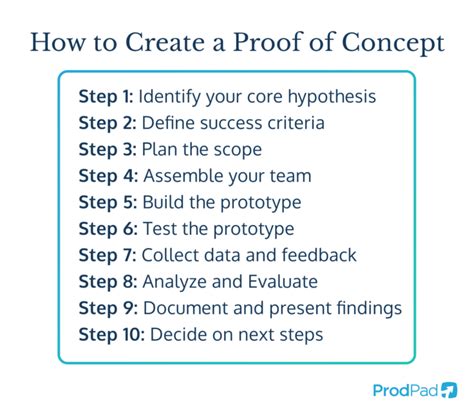 How to Create a Proof of Concept

Step 1: Identify your core hypothesis
Step 2: Define success criteria
Step 3: Plan the scope
Step 4: Assemble your team
Step 5: Build the prototype
Step 6: Test the prototype
Step 7: Collect data and feedback
Step 8: Analyze and Evaluate
Step 9: Document and present findings
Step 10: Decide on next steps

ProdPad